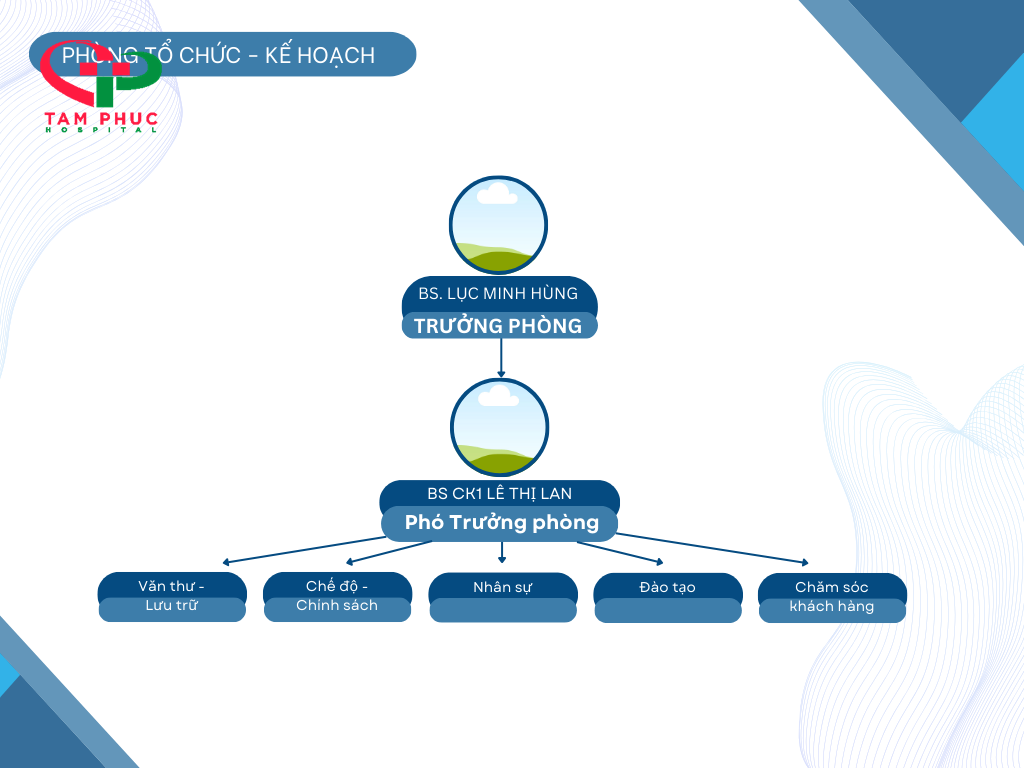 PHÒNG TỔ CHỨC - KẾ HOẠCH

TAM PHUC
HOSPITAL

BS. LỤC MINH HÙNG
TRƯỞNG PHÒNG

BS CK1 LÊ THỊ LAN
Phó Trưởng phòng

Văn thư - Lưu trữ

Chế độ - Chính sách

Nhân sự

Đào tạo

Chăm sóc khách hàng